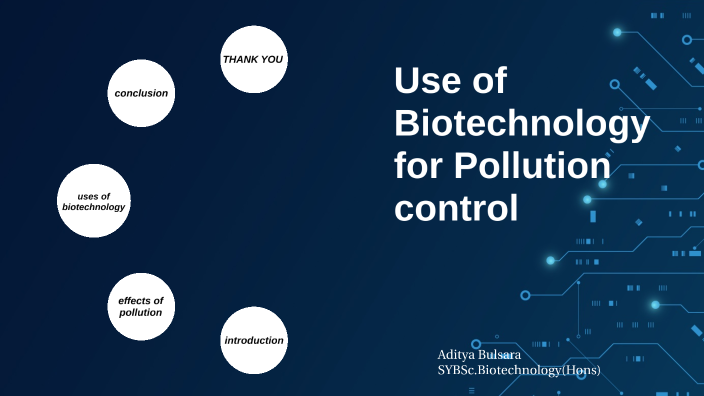 THANK YOU

conclusion

uses of biotechnology

effects of pollution

introduction

Use of Biotechnology for Pollution control

Aditya Bulsara
SYBSc.Biotechnology(Hons)